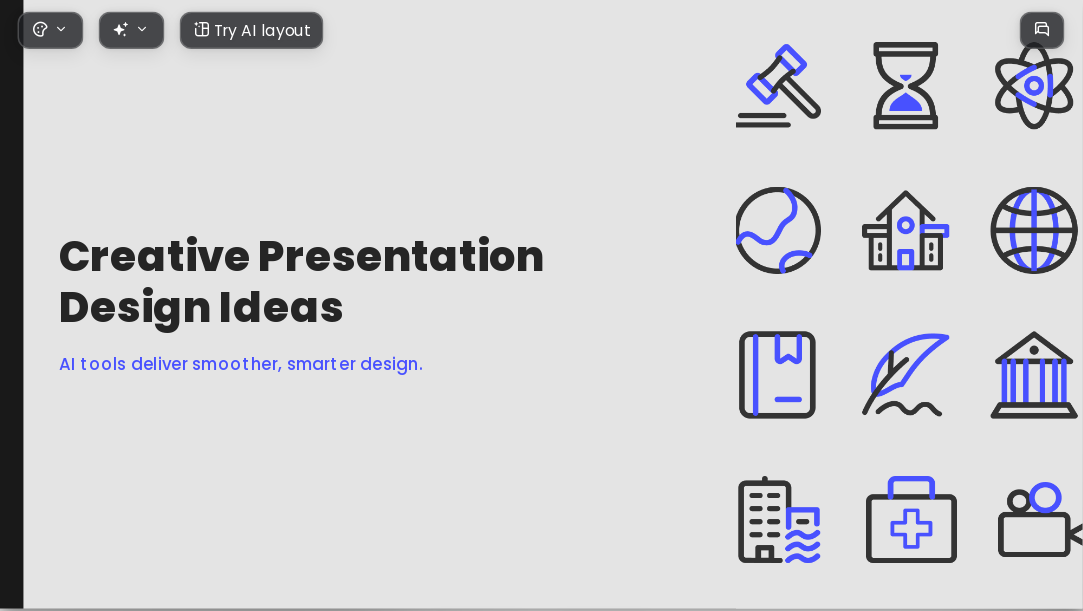 Try AI layout

Creative Presentation Design Ideas

AI tools deliver smoother, smarter design.